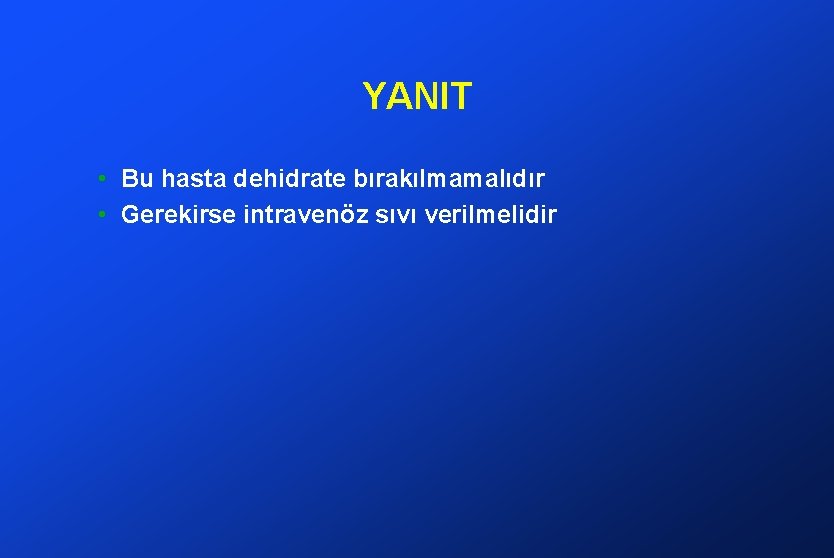 YANIT

• Bu hasta dehidrate bırakılmamalıdır
• Gerekirse intravenöz sıvı verilmelidir